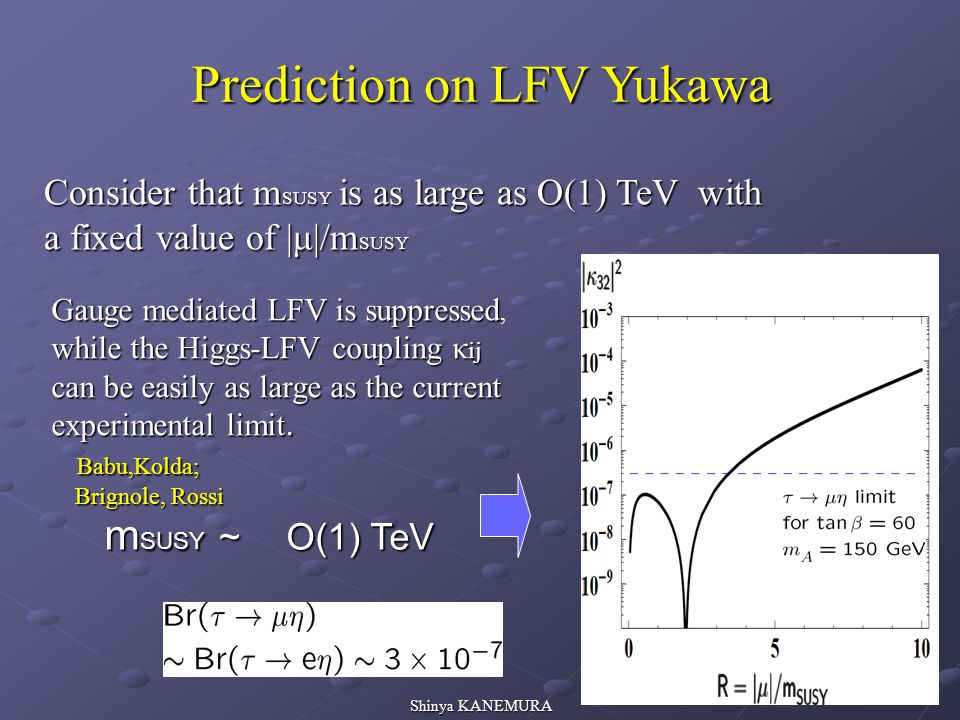 Prediction on LFV Yukawa

Consider that $m_{SUSY}$ is as large as O(1) TeV with a fixed value of $|\mu|/m_{SUSY}$

Gauge mediated LFV is suppressed, while the Higgs-LFV coupling $\kappa_{ij}$ can be easily as large as the current experimental limit.

Babu,Kolda;
Brignole, Rossi

$m_{SUSY}$ ~ O(1) TeV

$Br(\tau \to \mu\eta)$
$\sim Br(\tau \to e\eta) \sim 3 \times 10^{-7}$

$|\kappa_{32}|^2$

$10^{-3}$
$10^{-4}$
$10^{-5}$
$10^{-6}$
$10^{-7}$
$10^{-8}$
$10^{-9}$

$\tau \to \mu\eta$ limit
for $\tan\beta = 60$
$m_A = 150$ GeV

0
5
10

$R = |\mu|/m_{SUSY}$

Shinya KANEMURA